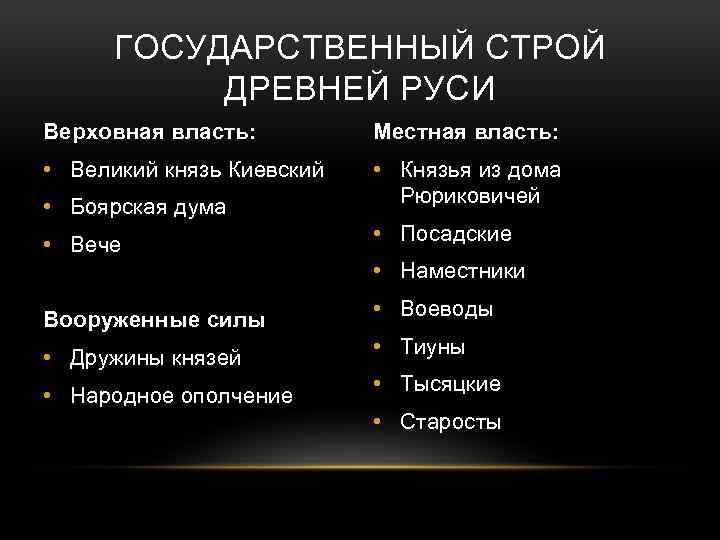 ГОСУДАРСТВЕННЫЙ СТРОЙ ДРЕВНЕЙ РУСИ

Верховная власть:

• Великий князь Киевский
• Боярская дума
• Вече

Вооруженные силы

• Дружины князей
• Народное ополчение

Местная власть:

• Князья из дома Рюриковичей
• Посадские
• Наместники
• Воеводы
• Тиуны
• Тысяцкие
• Старосты